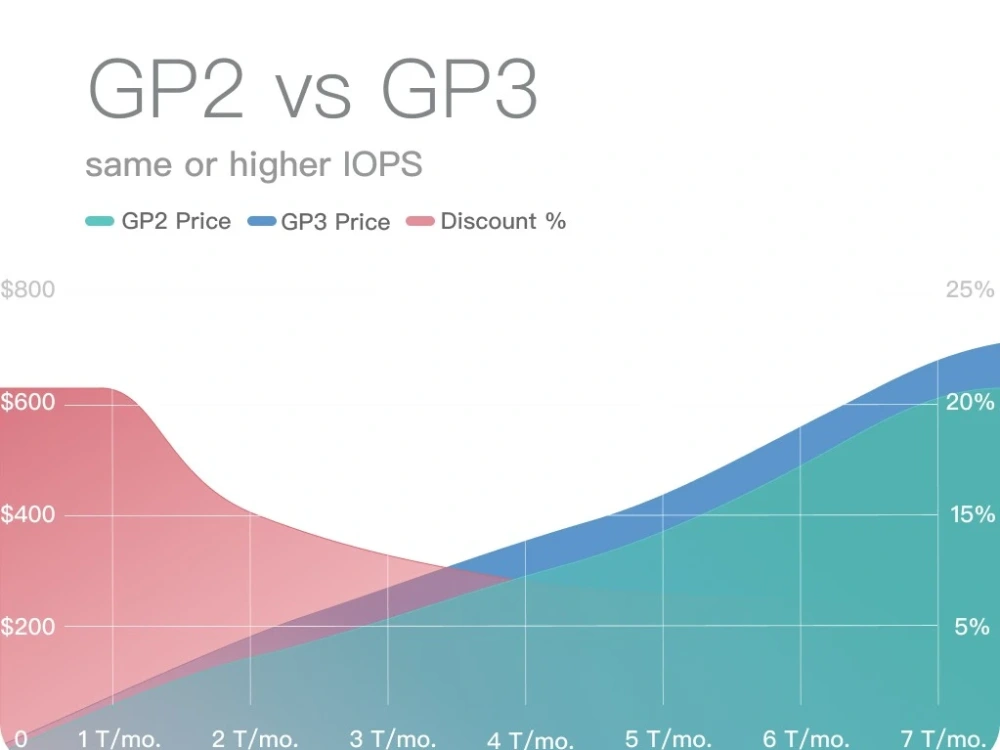 GP2 vs GP3

same or higher IOPS

GP2 Price GP3 Price Discount %

$800
$600
$400
$200
0

25%
20%
15%
5%

1 T/mo. 2 T/mo. 3 T/mo. 4 T/mo. 5 T/mo. 6 T/mo. 7 T/mo.